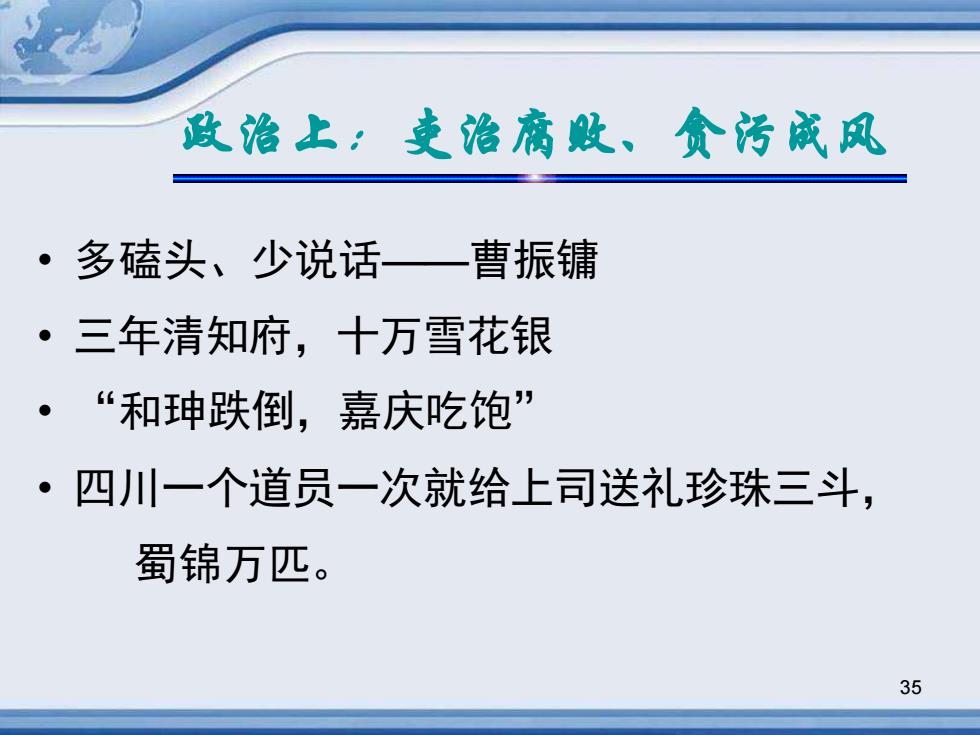 政治上：吏治腐败、贪污成风

• 多磕头、少说话——曹振镛
• 三年清知府，十万雪花银
• “和珅跌倒，嘉庆吃饱”
• 四川一个道员一次就给上司送礼珍珠三斗，蜀锦万匹。

35